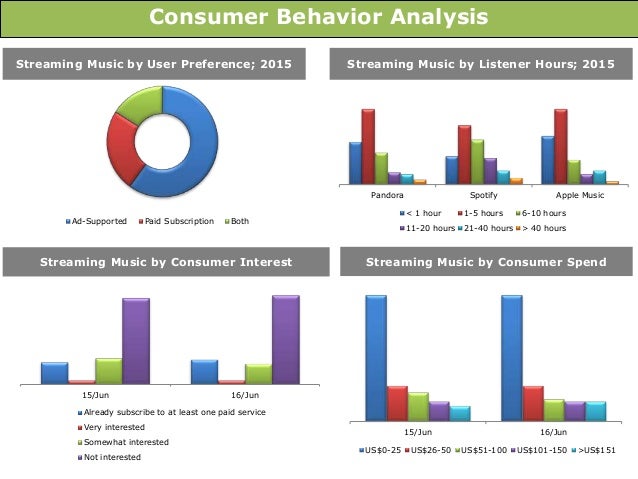 Consumer Behavior Analysis

Streaming Music by User Preference; 2015

Ad-Supported Paid Subscription Both

Streaming Music by Listener Hours; 2015

Pandora Spotify Apple Music

< 1 hour 1-5 hours 6-10 hours 11-20 hours 21-40 hours > 40 hours

Streaming Music by Consumer Interest

15/Jun 16/Jun

Already subscribe to at least one paid service
Very interested
Somewhat interested
Not interested

Streaming Music by Consumer Spend

15/Jun 16/Jun

US$0-25 US$26-50 US$51-100 US$101-150 >US$151